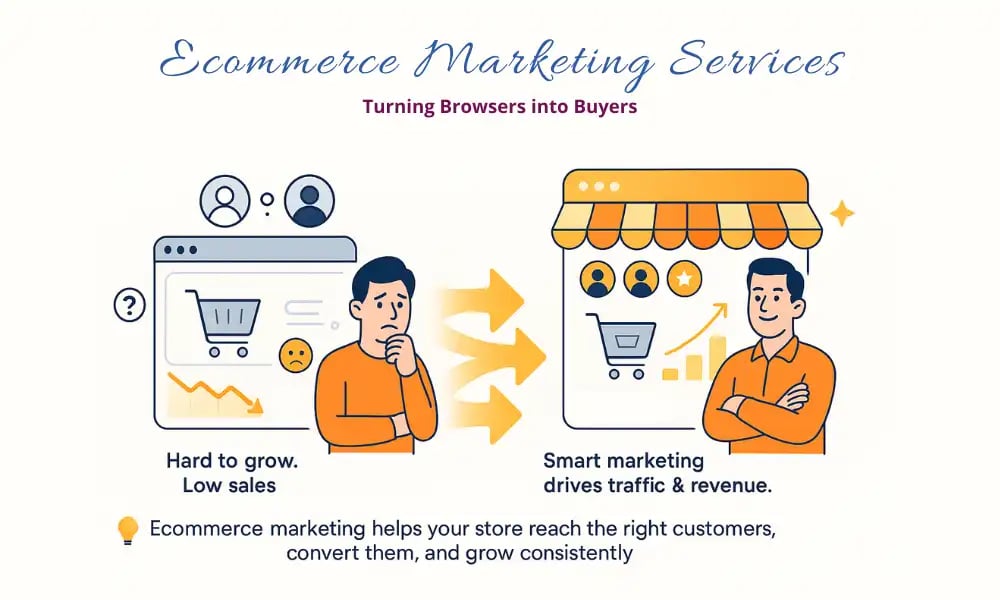 Ecommerce Marketing Services

Turning Browsers into Buyers

?

Hard to grow.
Low sales

Smart marketing
drives traffic & revenue.

Ecommerce marketing helps your store reach the right customers, convert them, and grow consistently